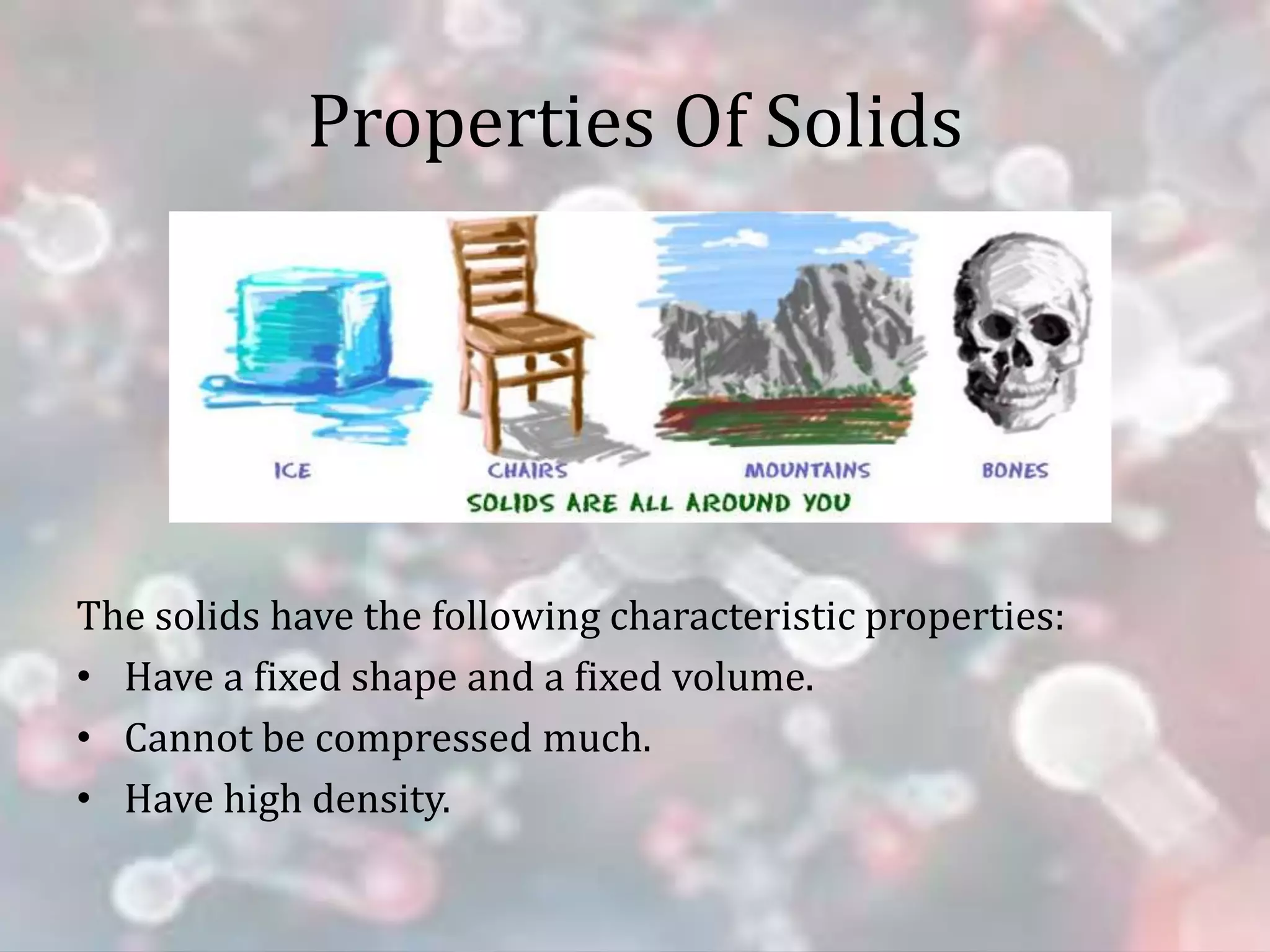 Properties Of Solids

ICE CHAIRS MOUNTAINS BONES
SOLIDS ARE ALL AROUND YOU

The solids have the following characteristic properties:
• Have a fixed shape and a fixed volume.
• Cannot be compressed much.
• Have high density.